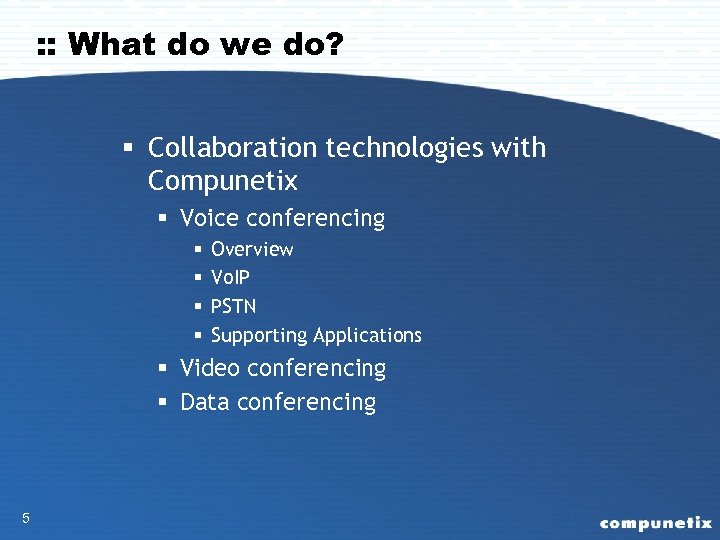 :: What do we do?

▪ Collaboration technologies with Compunetix
  ▪ Voice conferencing
    ▪ Overview
    ▪ VoIP
    ▪ PSTN
    ▪ Supporting Applications
  ▪ Video conferencing
  ▪ Data conferencing

5

compunetix